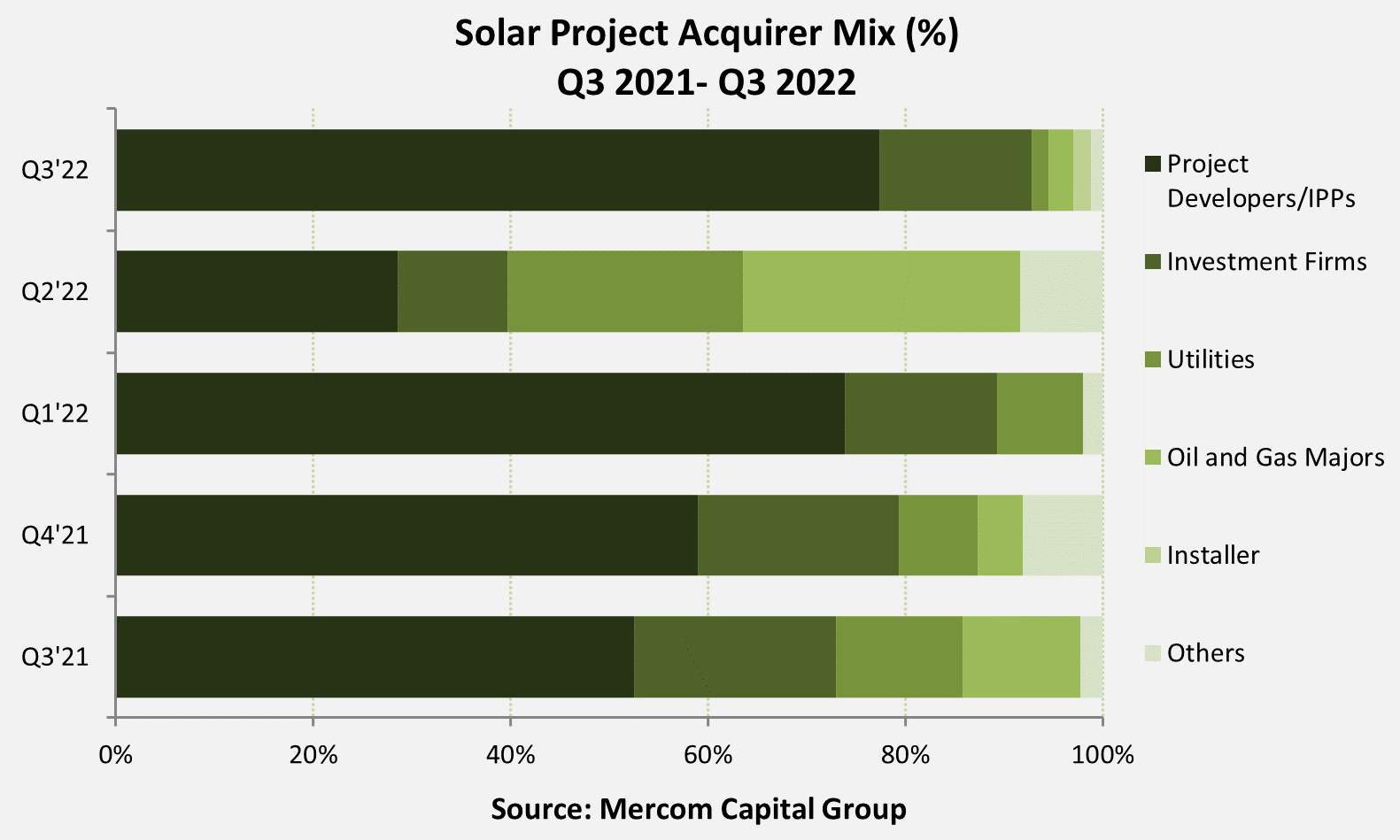 Solar Project Acquirer Mix (%)
Q3 2021- Q3 2022

Q3'22
Q2'22
Q1'22
Q4'21
Q3'21

0%
20%
40%
60%
80%
100%

Project Developers/IPPs
Investment Firms
Utilities
Oil and Gas Majors
Installer
Others

Source: Mercom Capital Group